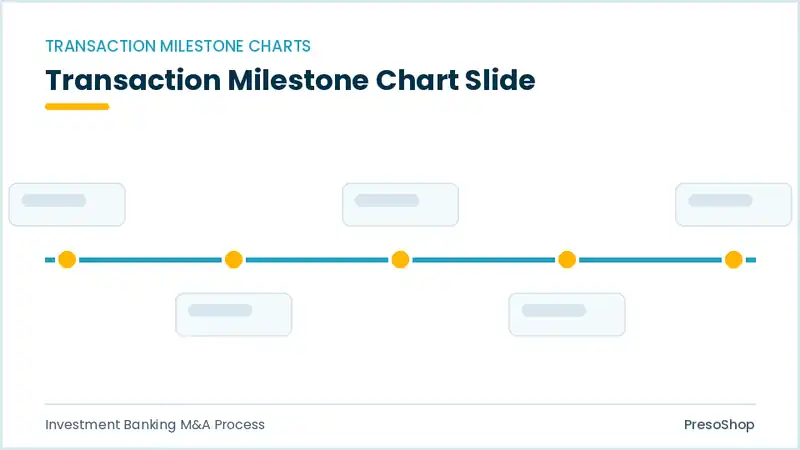 TRANSACTION MILESTONE CHARTS

Transaction Milestone Chart Slide

Investment Banking M&A Process

PresoShop